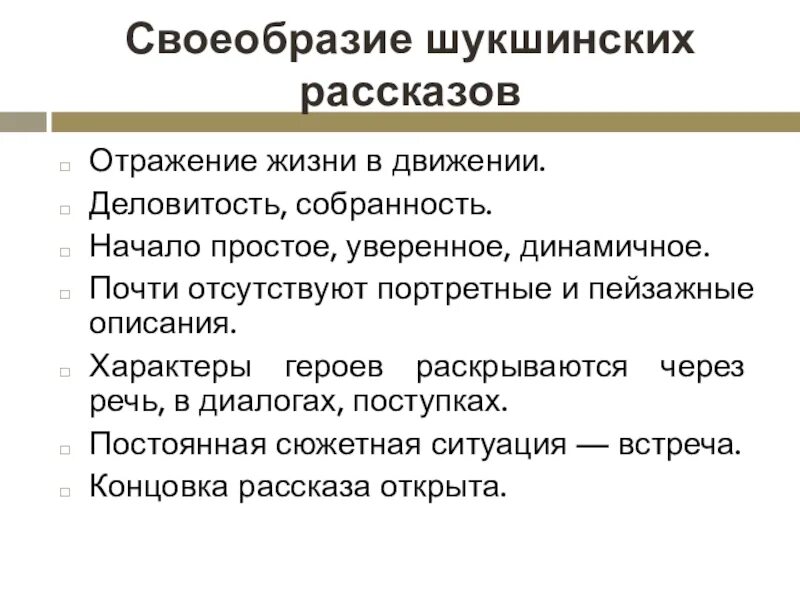 Своеобразие шукшинских рассказов

Отражение жизни в движении.

Деловитость, собранность.

Начало простое, уверенное, динамичное.

Почти отсутствуют портретные и пейзажные описания.

Характеры героев раскрываются через речь, в диалогах, поступках.

Постоянная сюжетная ситуация — встреча.

Концовка рассказа открыта.